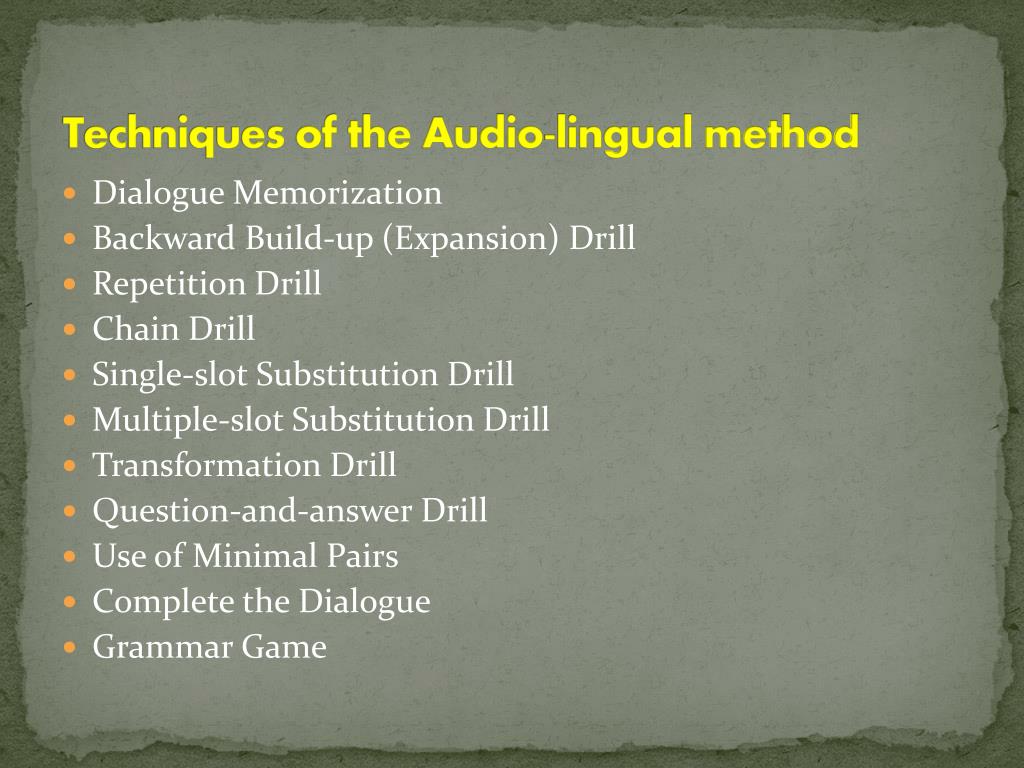 Techniques of the Audio-lingual method

- Dialogue Memorization
- Backward Build-up (Expansion) Drill
- Repetition Drill
- Chain Drill
- Single-slot Substitution Drill
- Multiple-slot Substitution Drill
- Transformation Drill
- Question-and-answer Drill
- Use of Minimal Pairs
- Complete the Dialogue
- Grammar Game